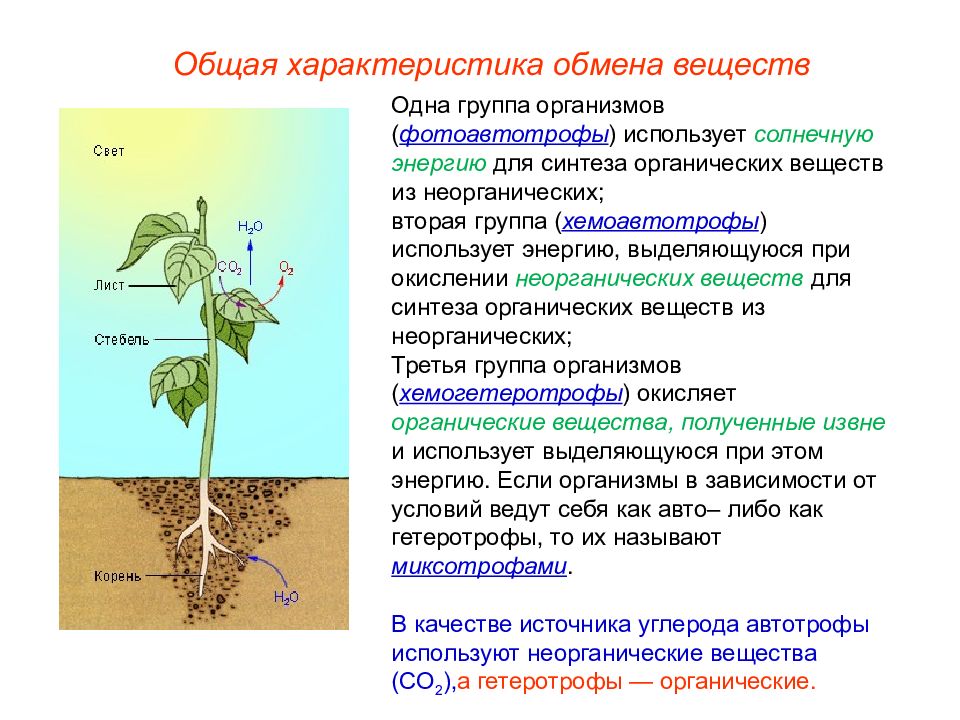 Общая характеристика обмена веществ

Свет

$H_2O$

$CO_2$

$O_2$

Лист

Стебель

Корень

$H_2O$

Одна группа организмов (фотоавтотрофы) использует солнечную энергию для синтеза органических веществ из неорганических;
вторая группа (хемоавтотрофы) использует энергию, выделяющуюся при окислении неорганических веществ для синтеза органических веществ из неорганических;
Третья группа организмов (хемогетеротрофы) окисляет органические вещества, полученные извне и использует выделяющуюся при этом энергию. Если организмы в зависимости от условий ведут себя как авто– либо как гетеротрофы, то их называют миксотрофами.

В качестве источника углерода автотрофы используют неорганические вещества ($CO_2$),а гетеротрофы — органические.